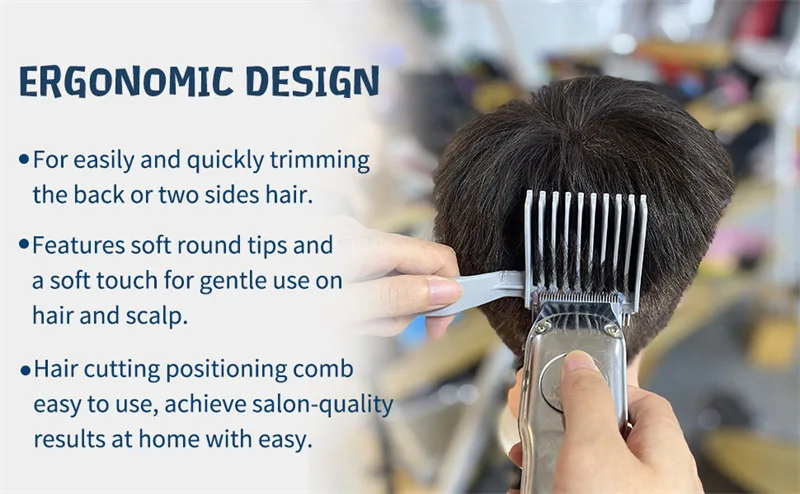 ERGONOMIC DESIGN

•For easily and quickly trimming the back or two sides hair.

•Features soft round tips and a soft touch for gentle use on hair and scalp.

•Hair cutting positioning comb easy to use, achieve salon-quality results at home with easy.